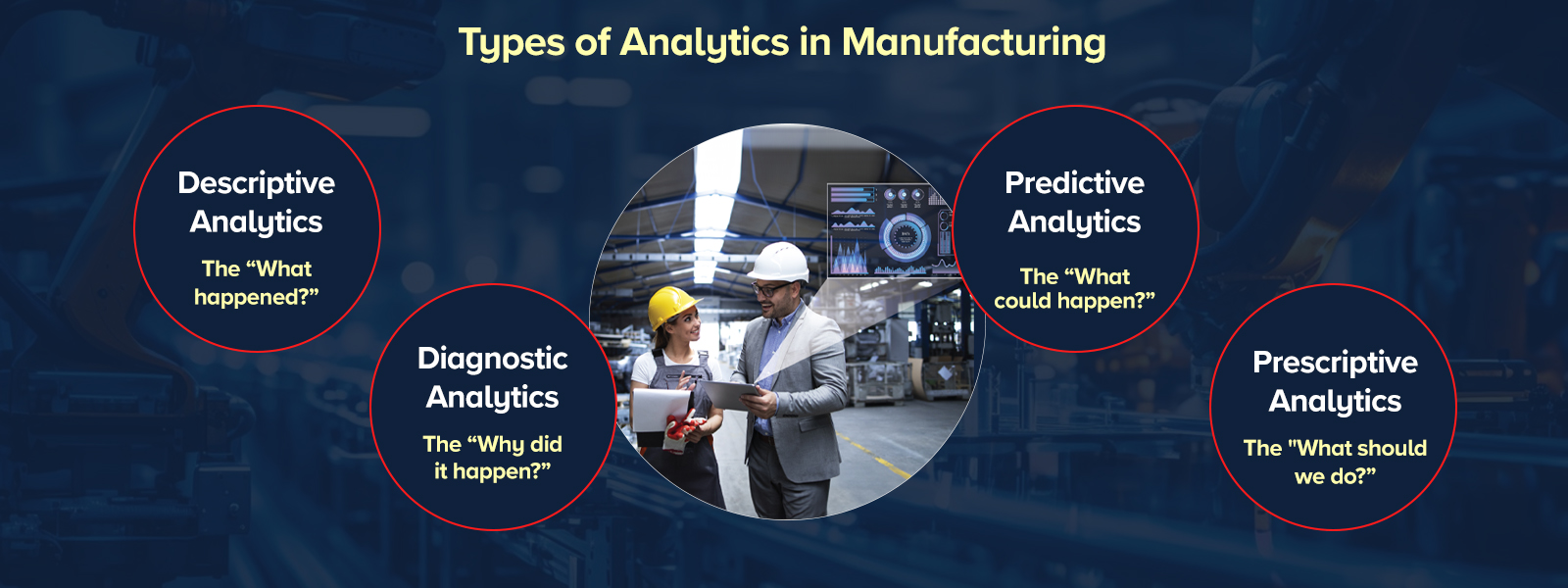 Types of Analytics in Manufacturing

Descriptive Analytics
The “What happened?”

Diagnostic Analytics
The “Why did it happen?”

Predictive Analytics
The “What could happen?”

Prescriptive Analytics
The "What should we do?”